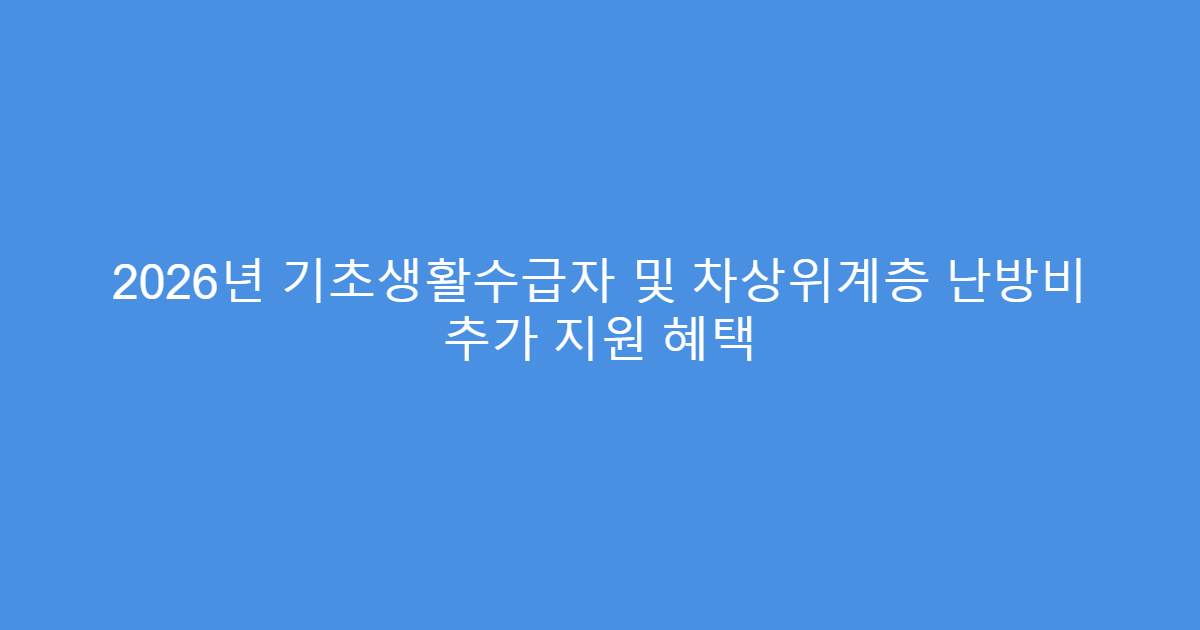 2026년 기초생활수급자 및 차상위계층 난방비 추가 지원 혜택